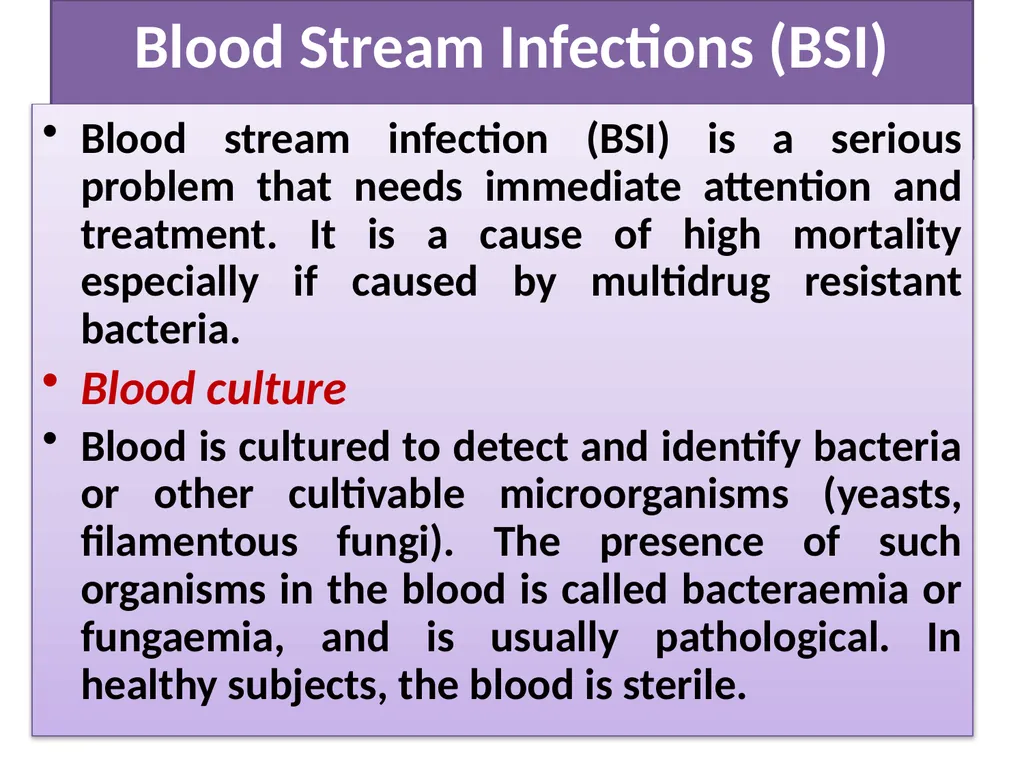 Blood Stream Infections (BSI)

• Blood stream infection (BSI) is a serious problem that needs immediate attention and treatment. It is a cause of high mortality especially if caused by multidrug resistant bacteria.

• Blood culture

• Blood is cultured to detect and identify bacteria or other cultivable microorganisms (yeasts, filamentous fungi). The presence of such organisms in the blood is called bacteraemia or fungaemia, and is usually pathological. In healthy subjects, the blood is sterile.